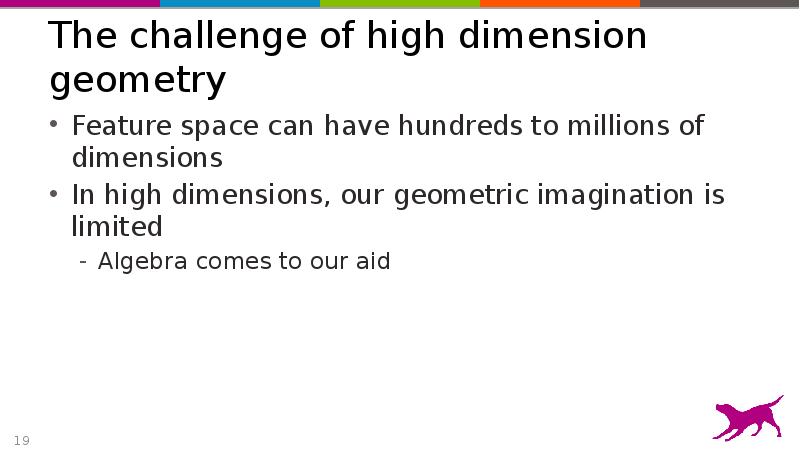 The challenge of high dimension geometry

• Feature space can have hundreds to millions of dimensions
• In high dimensions, our geometric imagination is limited
- Algebra comes to our aid

19